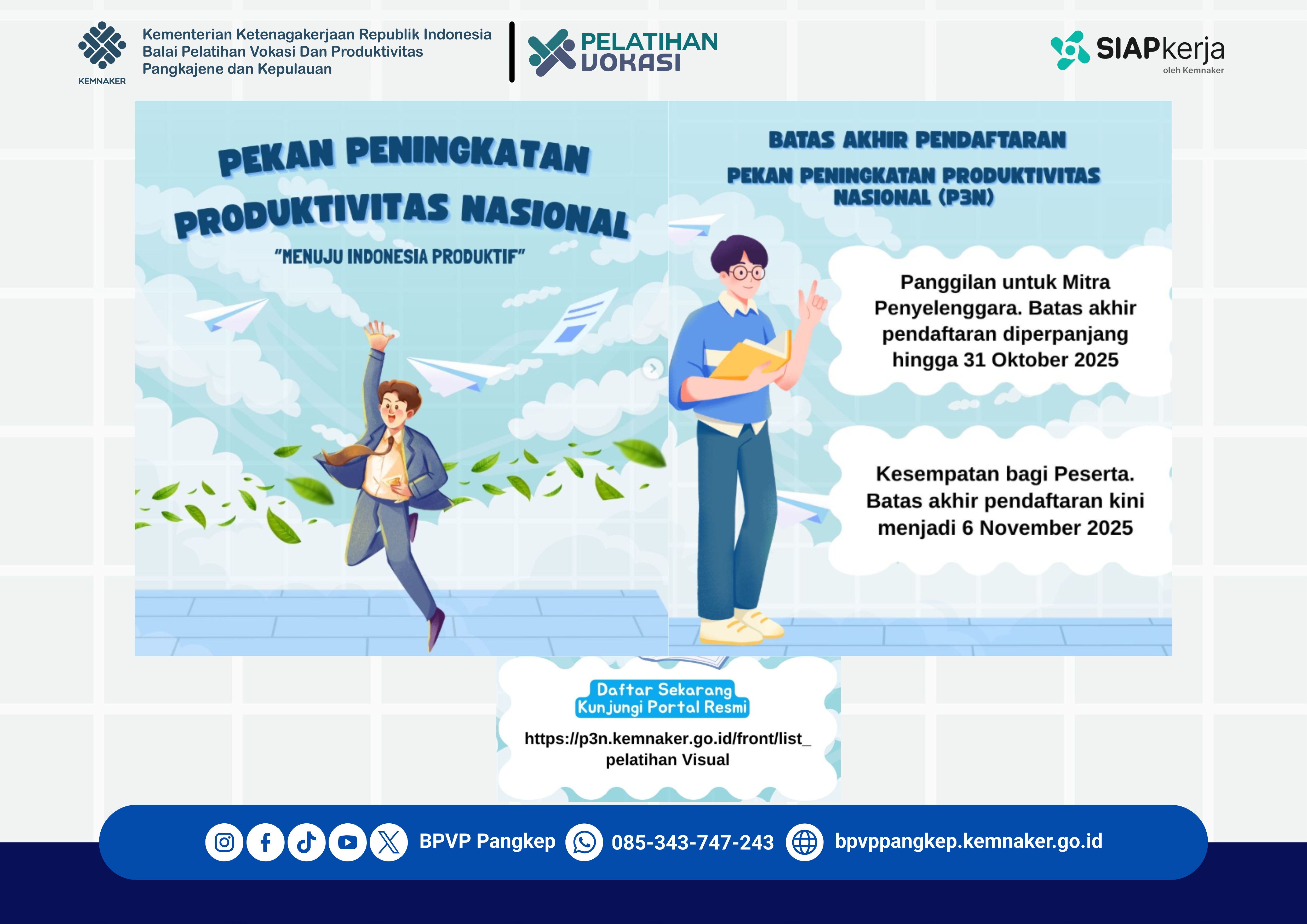 KEMNAKER

Kementerian Ketenagakerjaan Republik Indonesia
Balai Pelatihan Vokasi Dan Produktivitas
Pangkajene dan Kepulauan

PELATIHAN VOKASI

SIAPkerja
oleh Kemnaker

PEKAN PENINGKATAN PRODUKTIVITAS NASIONAL

"MENUJU INDONESIA PRODUKTIF"

BATAS AKHIR PENDAFTARAN

PEKAN PENINGKATAN PRODUKTIVITAS NASIONAL (P3N)

Panggilan untuk Mitra Penyelenggara. Batas akhir pendaftaran diperpanjang hingga 31 Oktober 2025

Kesempatan bagi Peserta. Batas akhir pendaftaran kini menjadi 6 November 2025

Daftar Sekarang
Kunjungi Portal Resmi

https://p3n.kemnaker.go.id/front/list_pelatihan Visual

BPVP Pangkep 085-343-747-243 bpvppangkep.kemnaker.go.id